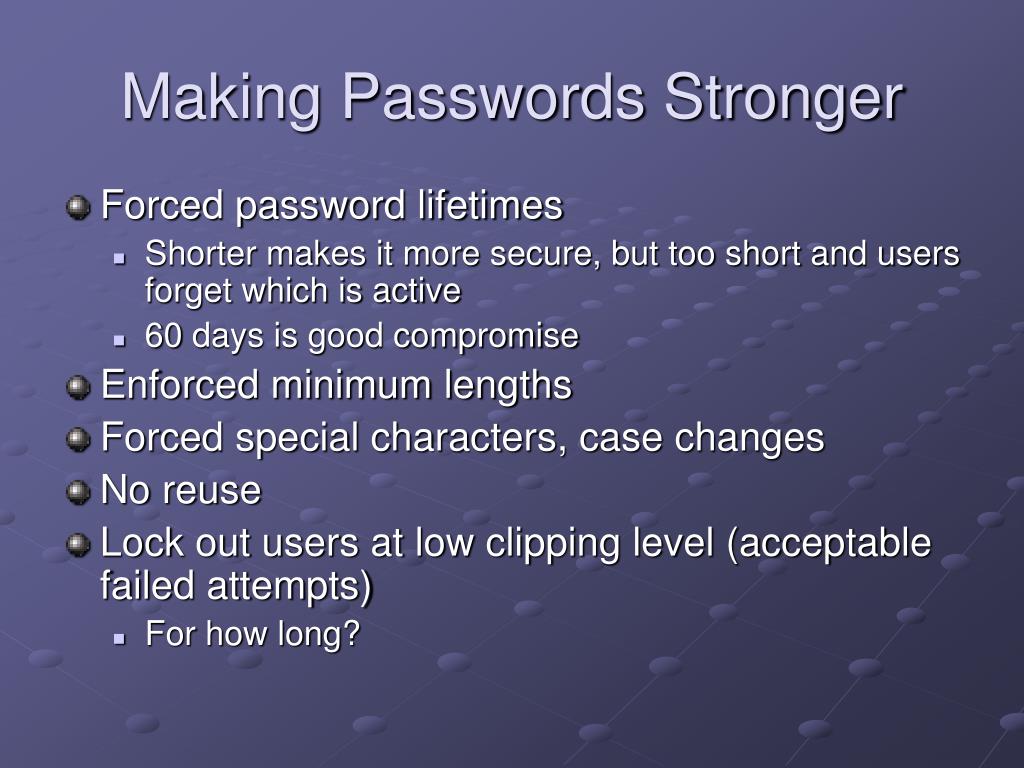 Making Passwords Stronger

Forced password lifetimes

Shorter makes it more secure, but too short and users forget which is active

60 days is good compromise

Enforced minimum lengths

Forced special characters, case changes

No reuse

Lock out users at low clipping level (acceptable failed attempts)

For how long?